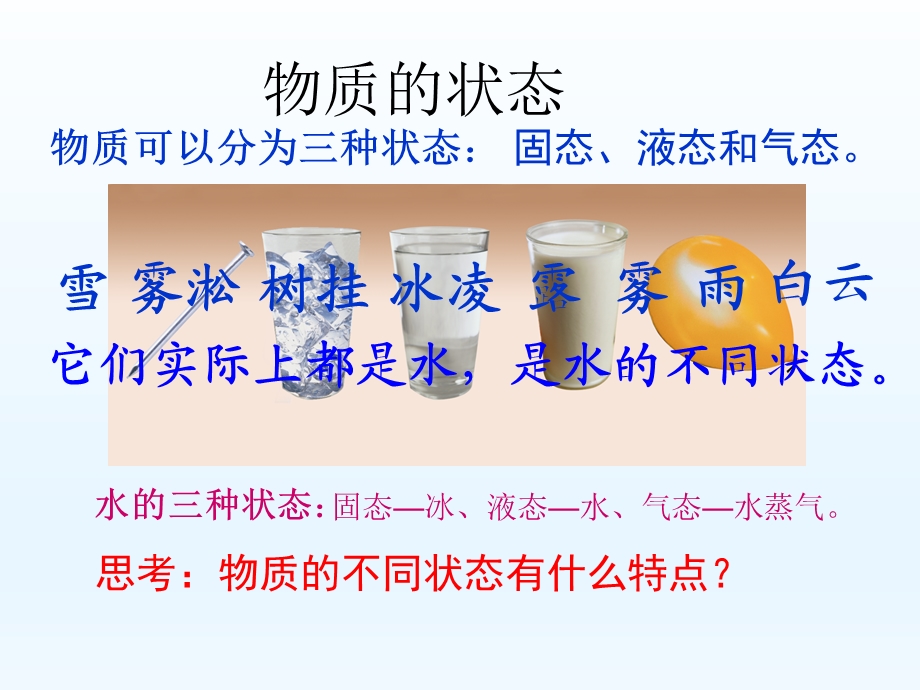 物质的状态

物质可以分为三种状态：固态、液态和气态。

雪 雾凇 树挂 冰凌 露 雾 雨 白云

它们实际上都是水，是水的不同状态。

水的三种状态：固态—冰、液态—水、气态—水蒸气。

思考：物质的不同状态有什么特点？